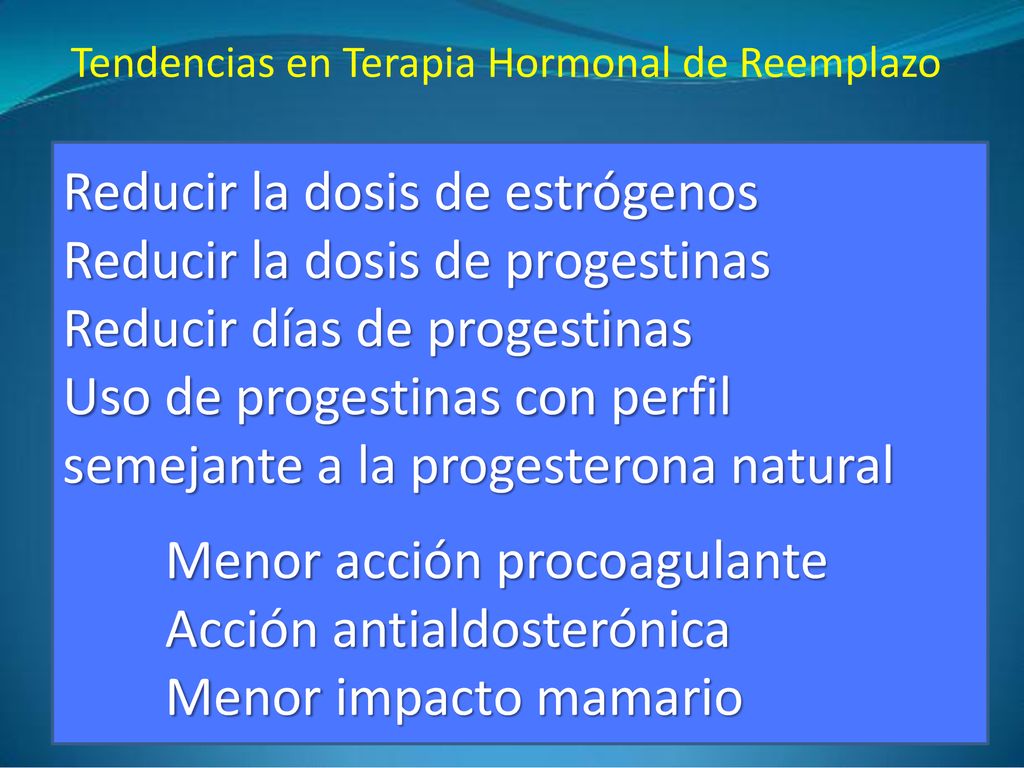 Tendencias en Terapia Hormonal de Reemplazo

Reducir la dosis de estrógenos
Reducir la dosis de progestinas
Reducir días de progestinas
Uso de progestinas con perfil semejante a la progesterona natural

Menor acción procoagulante
Acción antialdosterónica
Menor impacto mamario